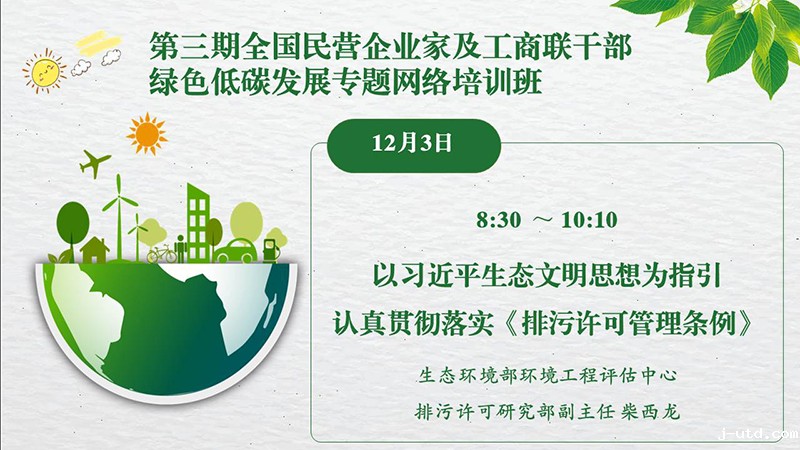 第三期全国民营企业家及工商联干部
绿色低碳发展专题网络培训班

12月3日

8:30 ～ 10:10

以习近平生态文明思想为指引
认真贯彻落实《排污许可管理条例》

生态环境部环境工程评估中心
排污许可研究部副主任 柴西龙

j-utd.com